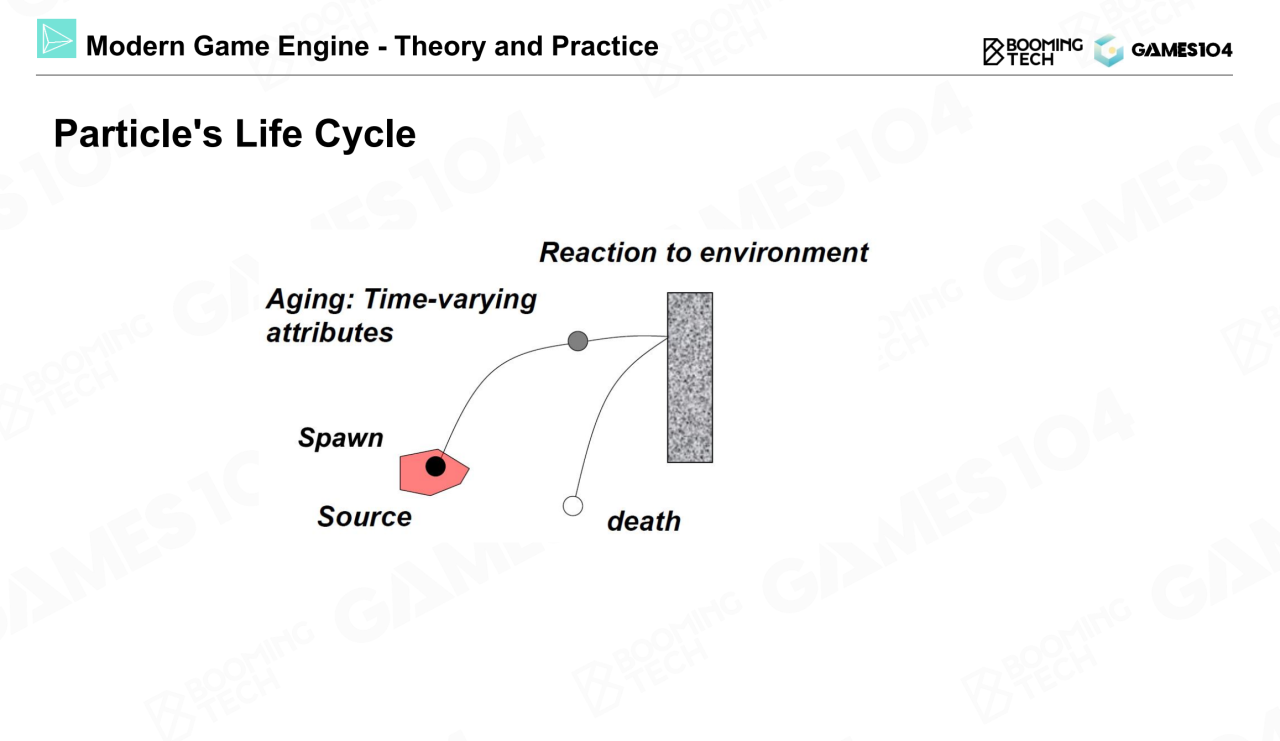 Modern Game Engine - Theory and Practice

BOOMING TECH GAMES104

Particle's Life Cycle

Reaction to environment

Aging: Time-varying attributes

Spawn

Source

death